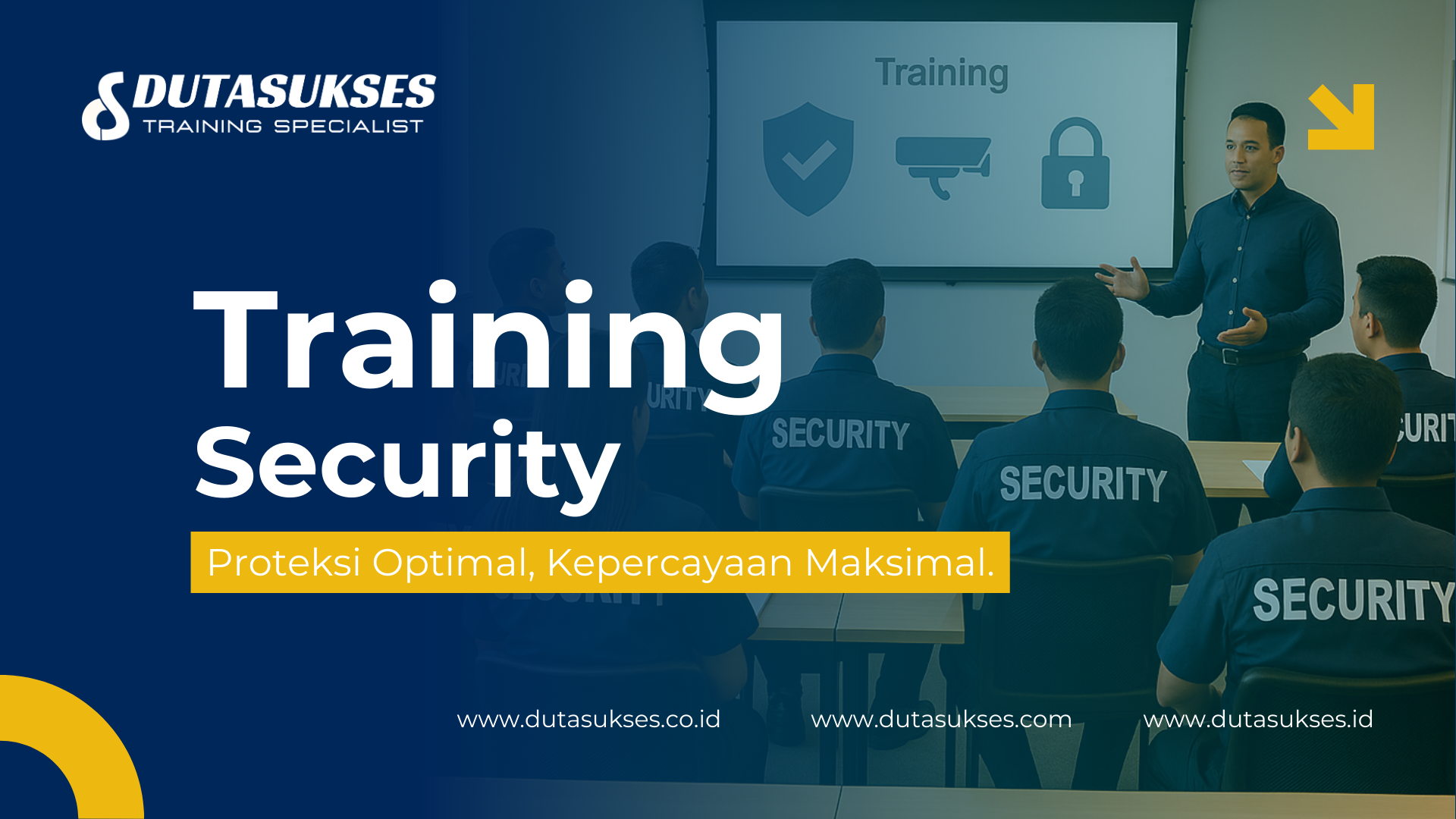 DUTASUKSES
TRAINING SPECIALIST

Training

Training
Security

Proteksi Optimal, Kepercayaan Maksimal.

SECURITY
SECURITY
SECURITY

www.dutasukses.co.id www.dutasukses.com www.dutasukses.id